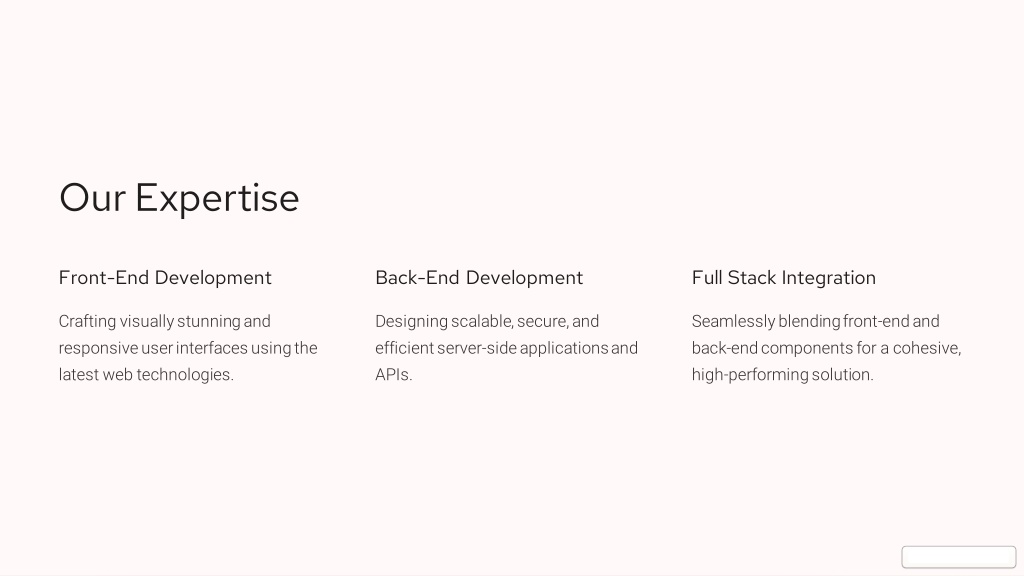 Our Expertise

Front-End Development

Crafting visually stunning and responsive user interfaces using the latest web technologies.

Back-End Development

Designing scalable, secure, and efficient server-side applications and APIs.

Full Stack Integration

Seamlessly blending front-end and back-end components for a cohesive, high-performing solution.